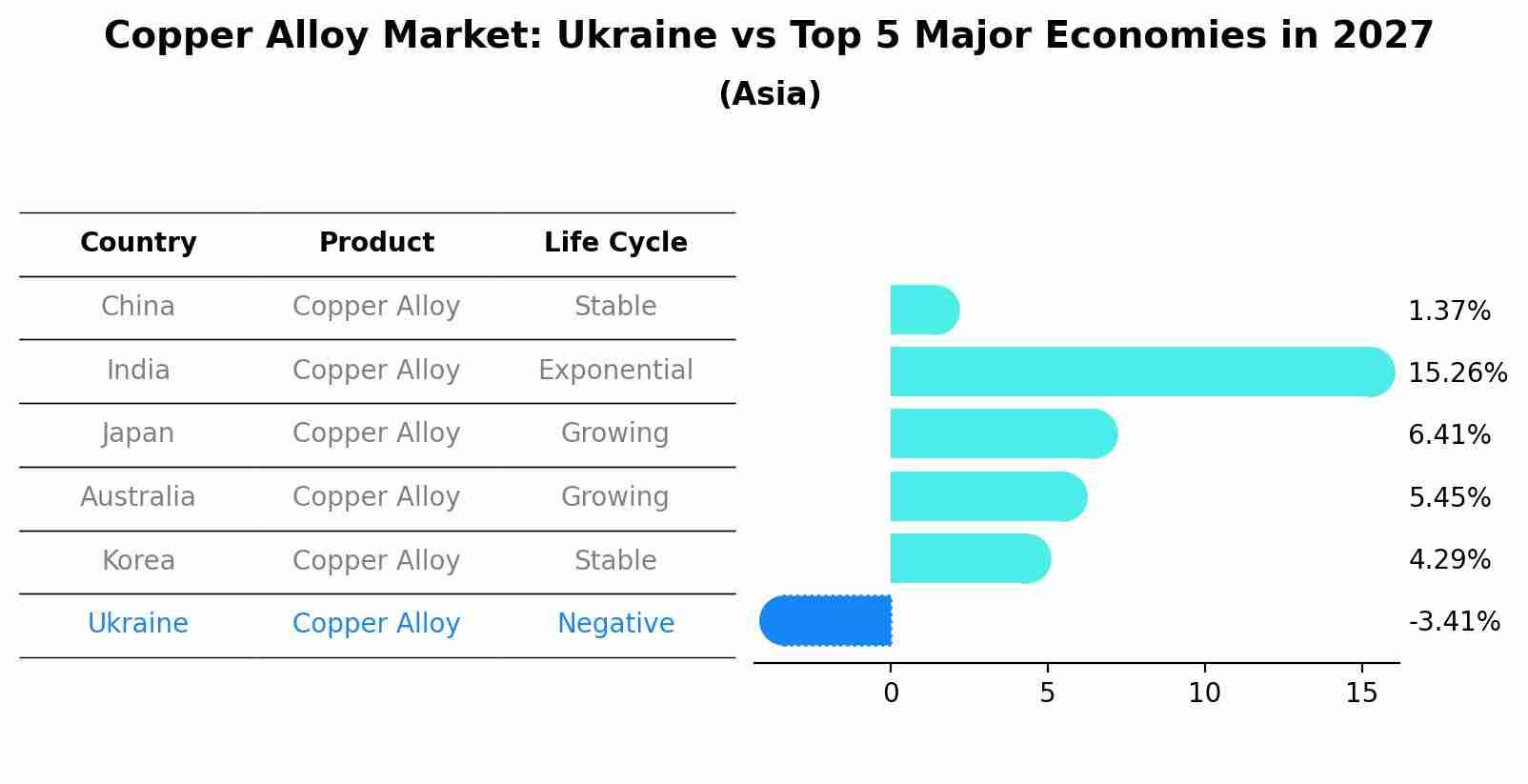 Copper Alloy Market: Ukraine vs Top 5 Major Economies in 2027
(Asia)

| Country | Product | Life Cycle |
|---|---|---|
| China | Copper Alloy | Stable |
| India | Copper Alloy | Exponential |
| Japan | Copper Alloy | Growing |
| Australia | Copper Alloy | Growing |
| Korea | Copper Alloy | Stable |
| Ukraine | Copper Alloy | Negative |

1.37%
15.26%
6.41%
5.45%
4.29%
-3.41%

0
5
10
15